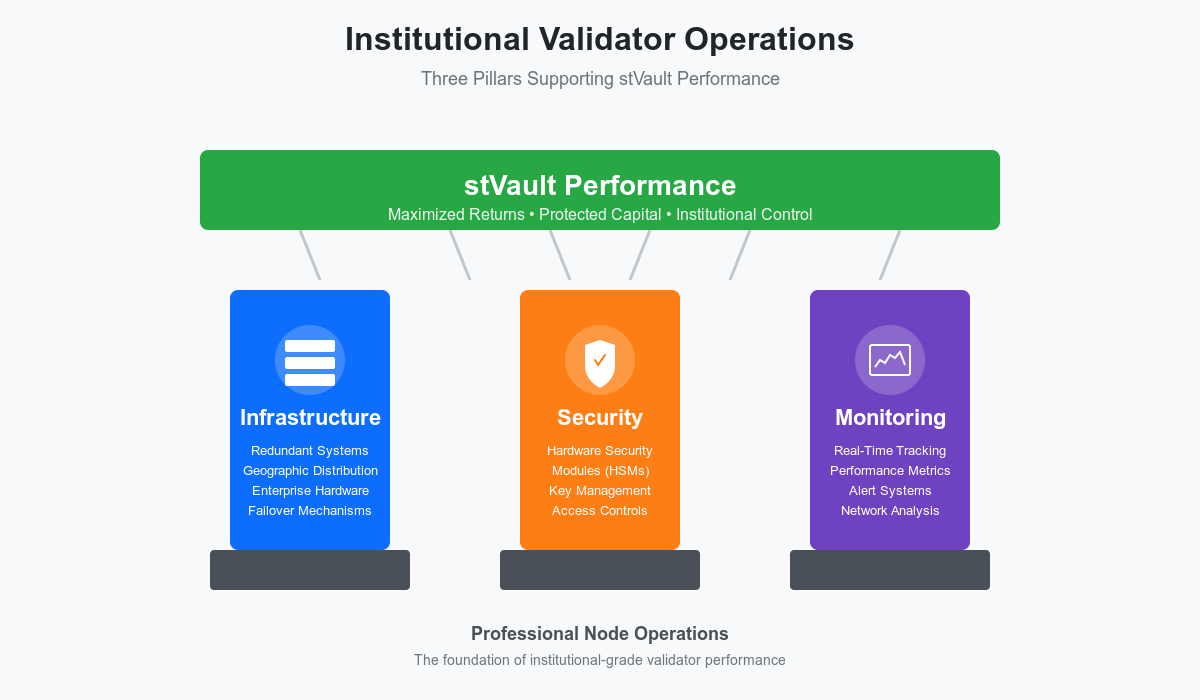 Institutional Validator Operations

Three Pillars Supporting stVault Performance

stVault Performance

Maximized Returns • Protected Capital • Institutional Control

Infrastructure

Redundant Systems
Geographic Distribution
Enterprise Hardware
Failover Mechanisms

Security

Hardware Security Modules (HSMs)
Key Management
Access Controls

Monitoring

Real-Time Tracking
Performance Metrics
Alert Systems
Network Analysis

Professional Node Operations

The foundation of institutional-grade validator performance